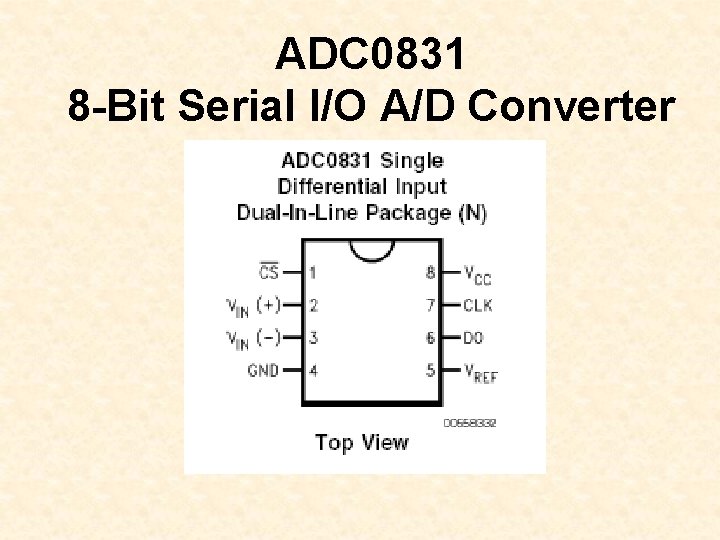 ADC0831
8-Bit Serial I/O A/D Converter

ADC0831 Single
Differential Input
Dual-In-Line Package (N)

$\overline{CS}$ 1
$V_{IN}$ (+) 2
$V_{IN}$ (−) 3
GND 4

8 $V_{CC}$
7 CLK
6 DO
5 $V_{REF}$

00558332

Top View